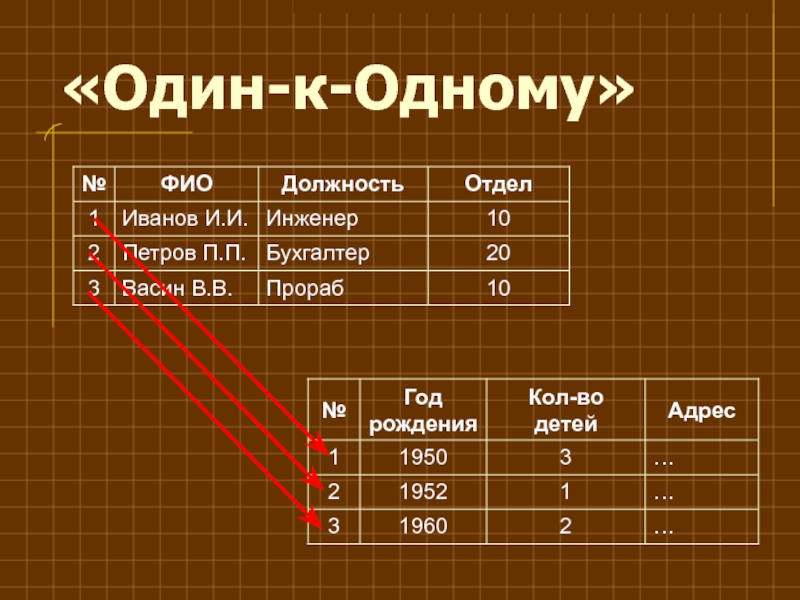 «Один-к-Одному»

| № | ФИО | Должность | Отдел |
|---|---|---|---|
| 1 | Иванов И.И. | Инженер | 10 |
| 2 | Петров П.П. | Бухгалтер | 20 |
| 3 | Васин В.В. | Прораб | 10 |

| № | Год рождения | Кол-во детей | Адрес |
|---|---|---|---|
| 1 | 1950 | 3 | … |
| 2 | 1952 | 1 | … |
| 3 | 1960 | 2 | … |